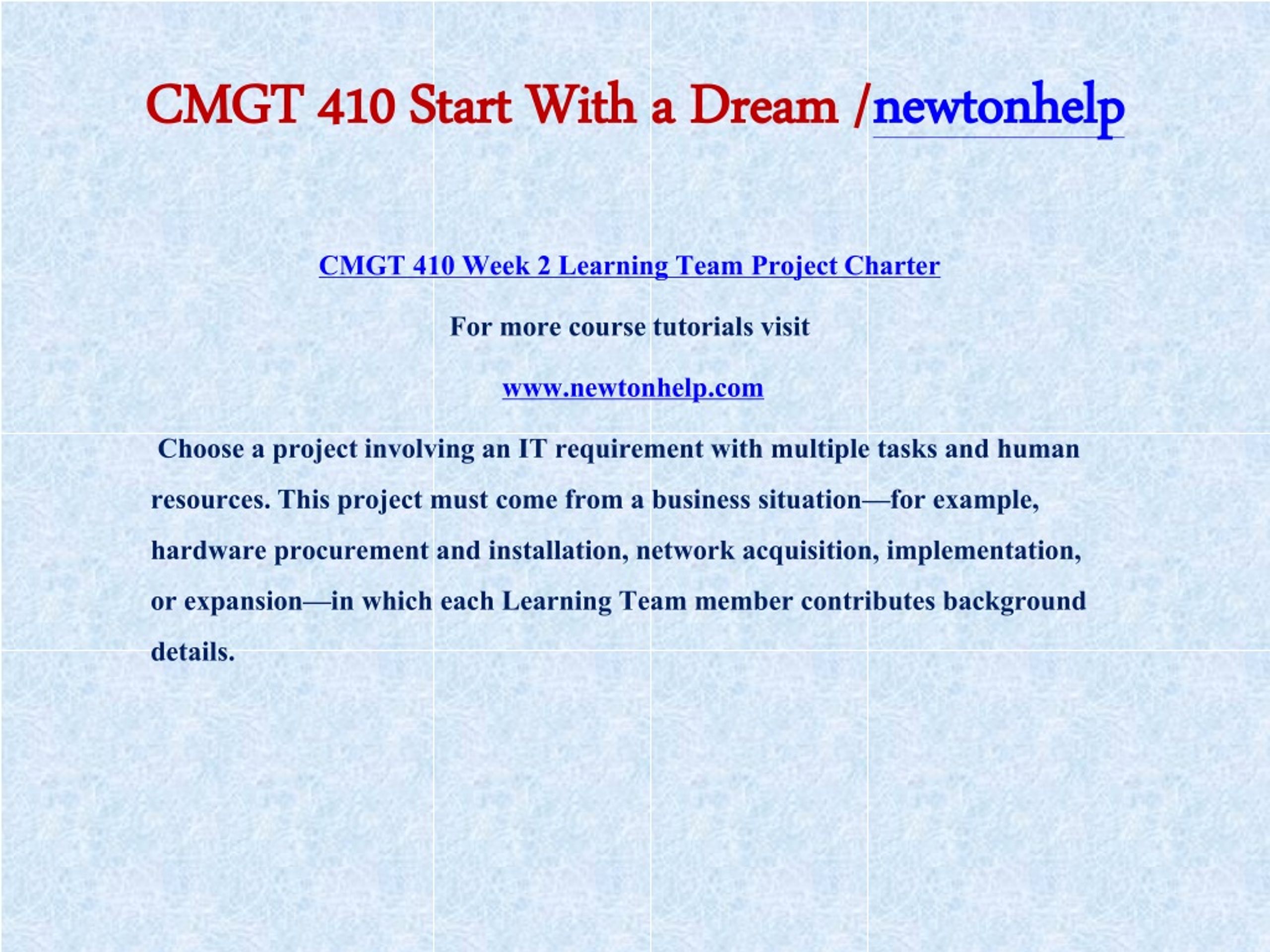 CMGT 410 Start With a Dream /newtonhelp

CMGT 410 Week 2 Learning Team Project Charter

For more course tutorials visit

www.newtonhelp.com

Choose a project involving an IT requirement with multiple tasks and human resources. This project must come from a business situation—for example, hardware procurement and installation, network acquisition, implementation, or expansion—in which each Learning Team member contributes background details.